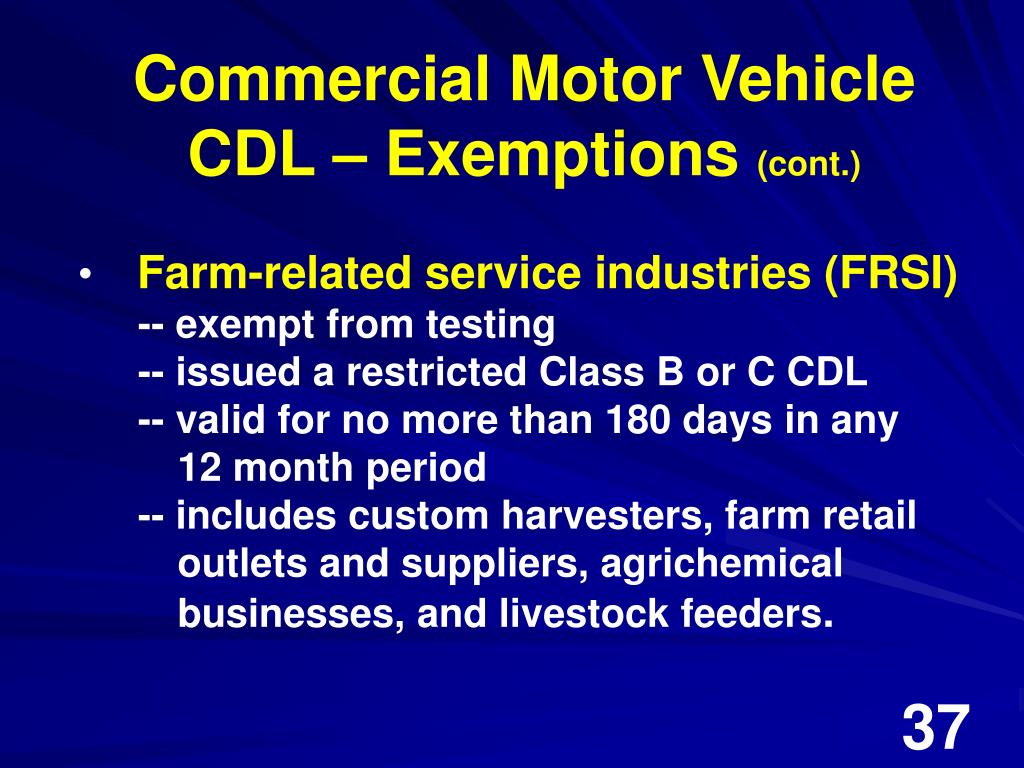 Commercial Motor Vehicle
CDL – Exemptions (cont.)

• Farm-related service industries (FRSI)
-- exempt from testing
-- issued a restricted Class B or C CDL
-- valid for no more than 180 days in any 12 month period
-- includes custom harvesters, farm retail outlets and suppliers, agrichemical businesses, and livestock feeders.

37